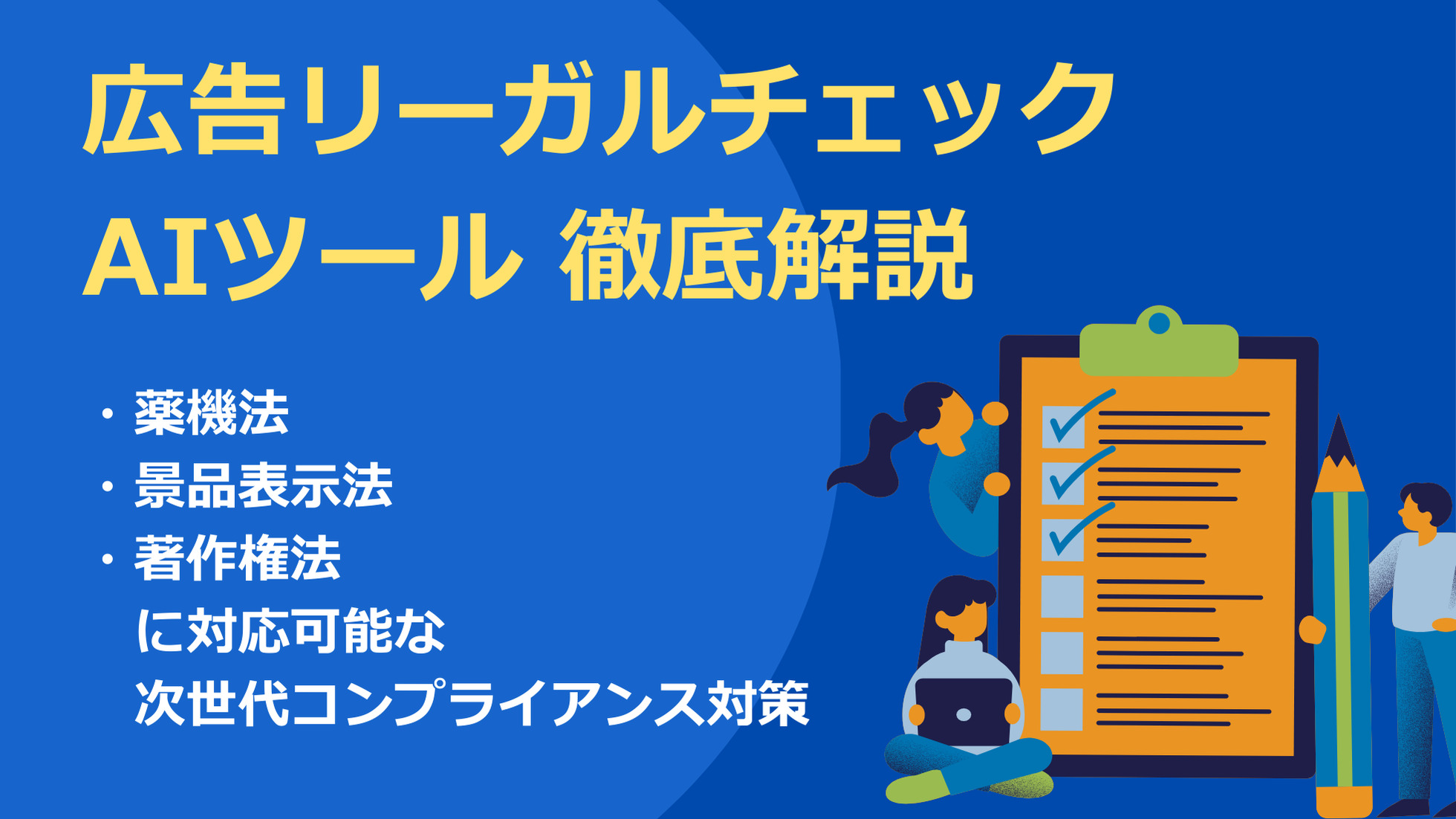 広告リーガルチェック
AIツール 徹底解説

・薬機法
・景品表示法
・著作権法
に対応可能な
次世代コンプライアンス対策